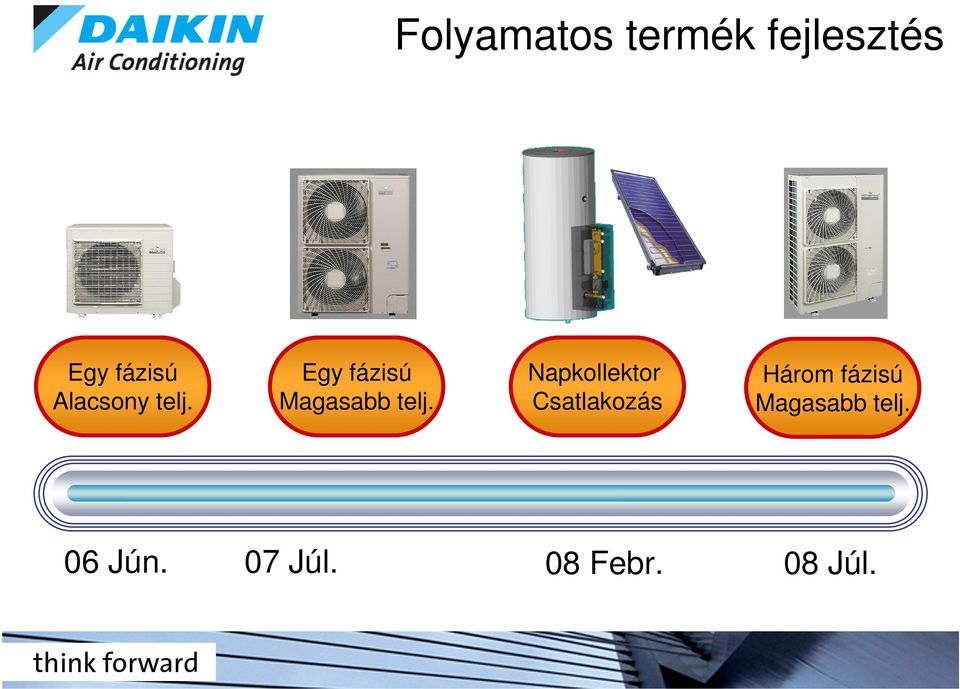 DAIKIN
Air Conditioning

Folyamatos termék fejlesztés

Egy fázisú
Alacsony telj.

Egy fázisú
Magasabb telj.

Napkollektor
Csatlakozás

Három fázisú
Magasabb telj.

06 Jún.

07 Júl.

08 Febr.

08 Júl.

think forward